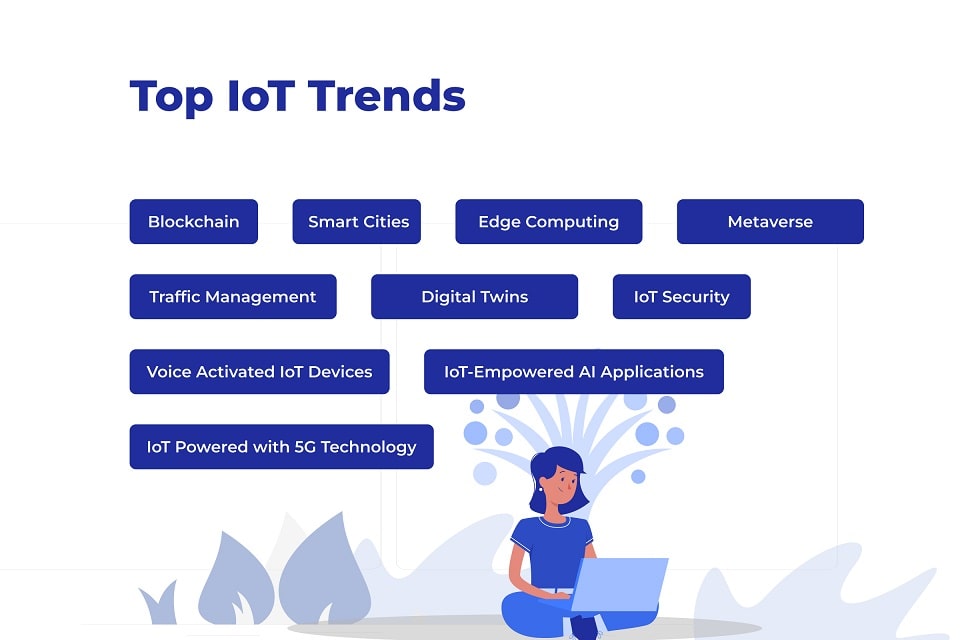 Top IoT Trends

Blockchain

Smart Cities

Edge Computing

Metaverse

Traffic Management

Digital Twins

IoT Security

Voice Activated IoT Devices

IoT-Empowered AI Applications

IoT Powered with 5G Technology